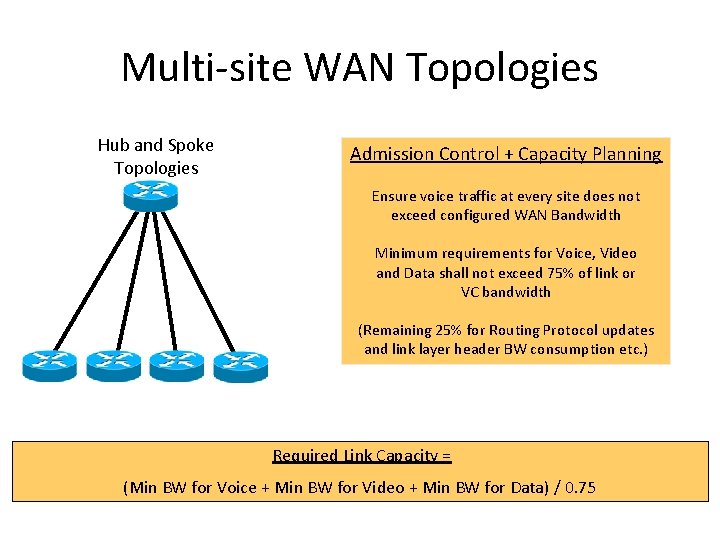 Multi-site WAN Topologies

Hub and Spoke Topologies

Admission Control + Capacity Planning

Ensure voice traffic at every site does not exceed configured WAN Bandwidth

Minimum requirements for Voice, Video and Data shall not exceed 75% of link or VC bandwidth

(Remaining 25% for Routing Protocol updates and link layer header BW consumption etc.)

Required Link Capacity =

(Min BW for Voice + Min BW for Video + Min BW for Data) / 0.75